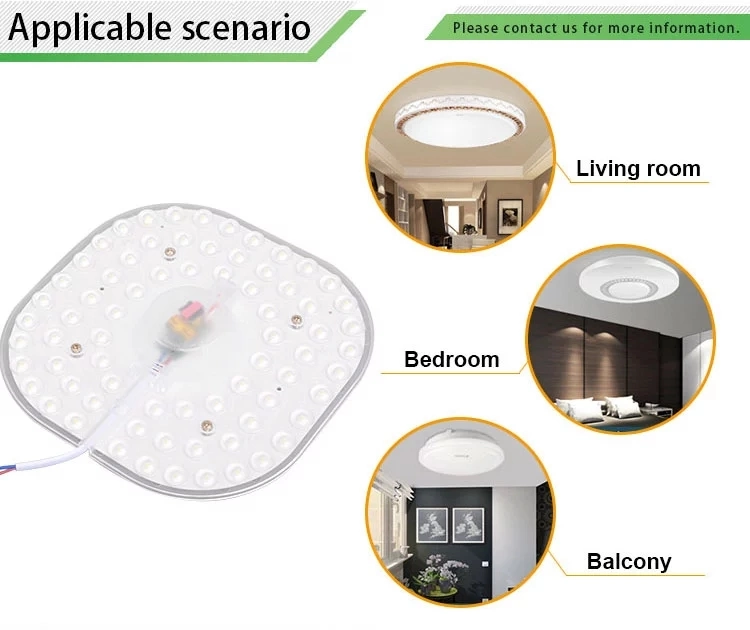 Applicable scenario

Please contact us for more information.

Living room

Bedroom

Balcony